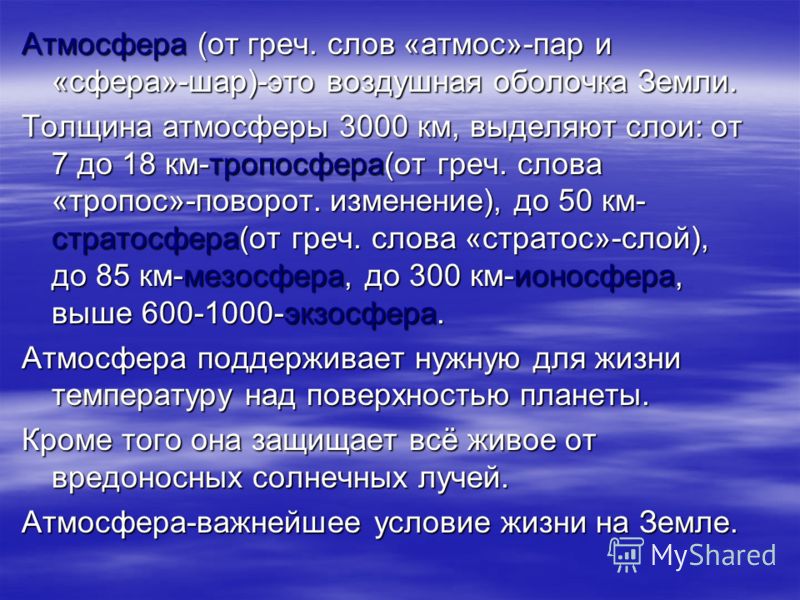 Атмосфера (от греч. слов «атмос»-пар и «сфера»-шар)-это воздушная оболочка Земли.

Толщина атмосферы 3000 км, выделяют слои: от 7 до 18 км-тропосфера(от греч. слова «тропос»-поворот. изменение), до 50 км-стратосфера(от греч. слова «стратос»-слой), до 85 км-мезосфера, до 300 км-ионосфера, выше 600-1000-экзосфера.

Атмосфера поддерживает нужную для жизни температуру над поверхностью планеты.

Кроме того она защищает всё живое от вредоносных солнечных лучей.

Атмосфера-важнейшее условие жизни на Земле.

MyShared